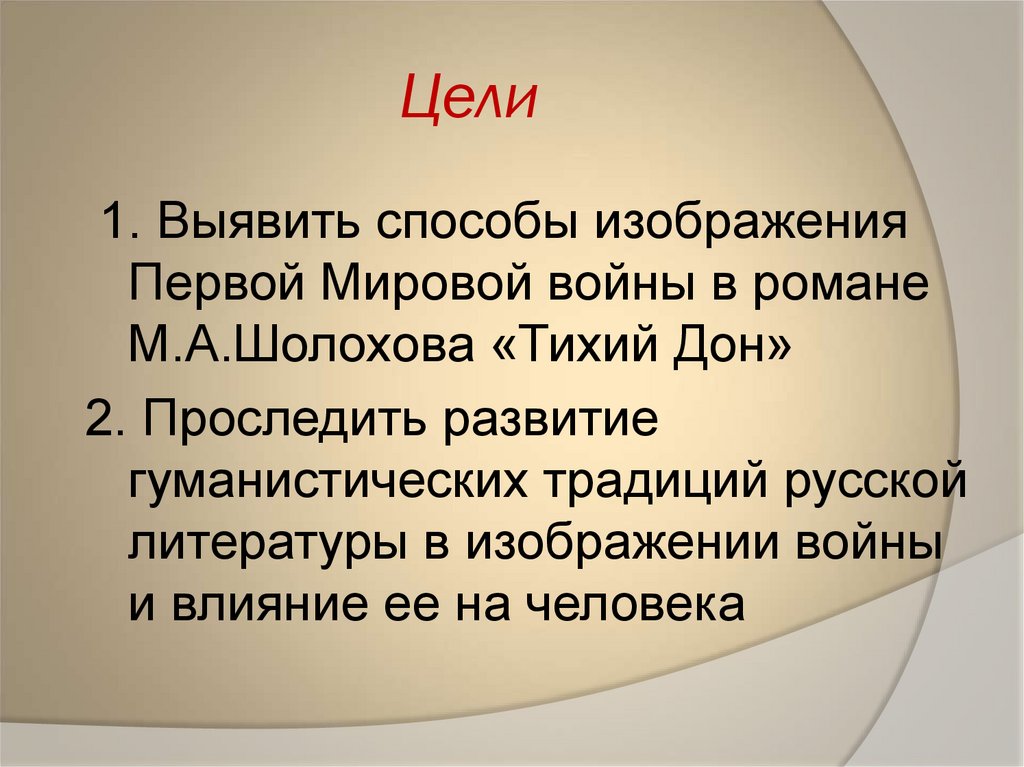 Цели

1. Выявить способы изображения Первой Мировой войны в романе М.А.Шолохова «Тихий Дон»

2. Проследить развитие гуманистических традиций русской литературы в изображении войны и влияние ее на человека